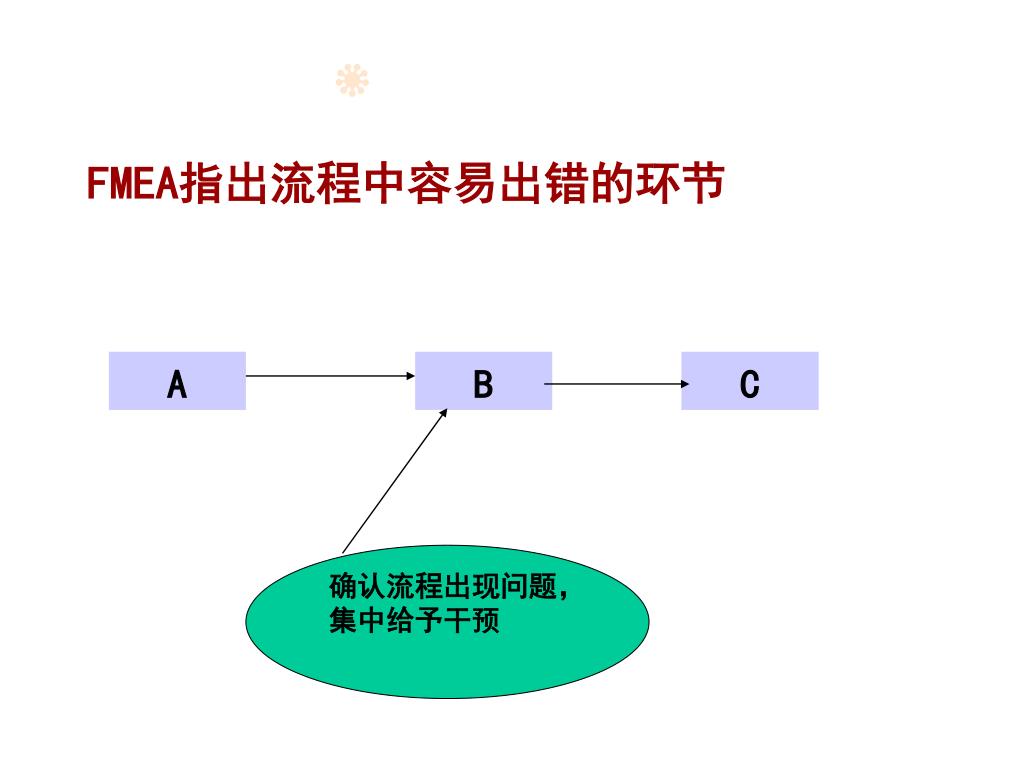 FMEA指出流程中容易出错的环节

A

B

C

确认流程出现问题，集中给予干预